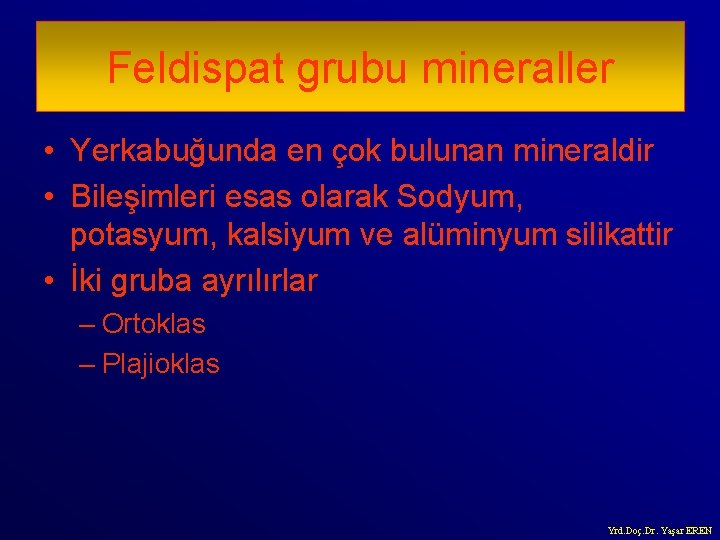 Feldispat grubu mineraller

• Yerkabuğunda en çok bulunan mineraldir
• Bileşimleri esas olarak Sodyum, potasyum, kalsiyum ve alüminyum silikattir
• İki gruba ayrılırlar
– Ortoklas
– Plajioklas

Yrd.Doç.Dr. Yaşar EREN